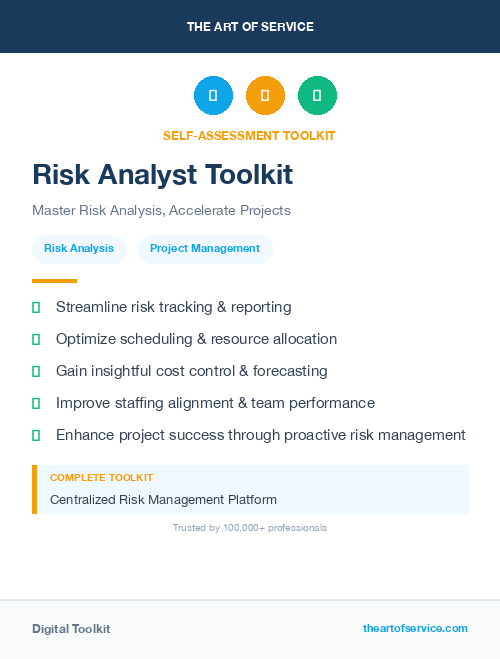 THE ART OF SERVICE

SELF-ASSESSMENT TOOLKIT

Risk Analyst Toolkit

Master Risk Analysis, Accelerate Projects

Risk Analysis

Project Management

Streamline risk tracking & reporting

Optimize scheduling & resource allocation

Gain insightful cost control & forecasting

Improve staffing alignment & team performance

Enhance project success through proactive risk management

COMPLETE TOOLKIT

Centralized Risk Management Platform

Trusted by 100,000+ professionals

Digital Toolkit

theartofservice.com